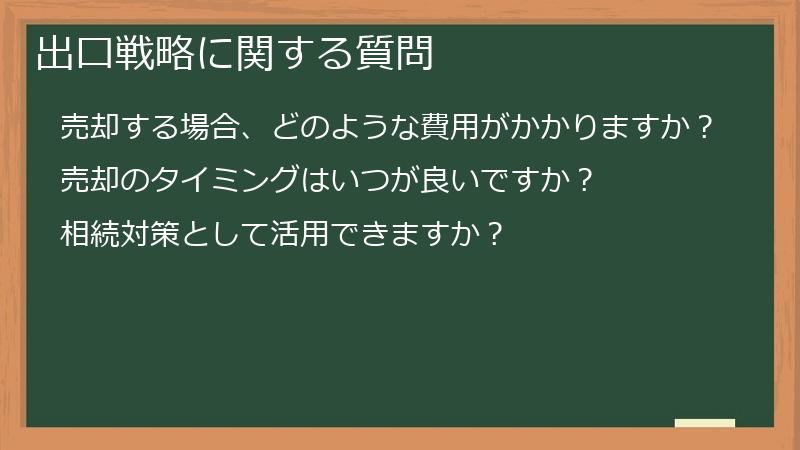 出口戦略に関する質問

売却する場合、どのような費用がかかりますか？

売却のタイミングはいつが良いですか？

相続対策として活用できますか？